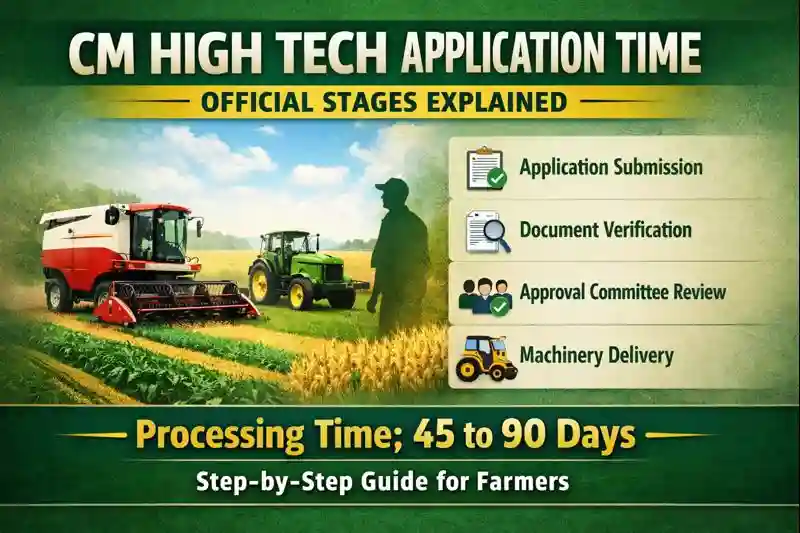 CM HIGH TECH APPLICATION TIME

OFFICIAL STAGES EXPLAINED

Application Submission

Document Verification

Approval Committee Review

Machinery Delivery

Processing Time; 45 to 90 Days

Step-by-Step Guide for Farmers